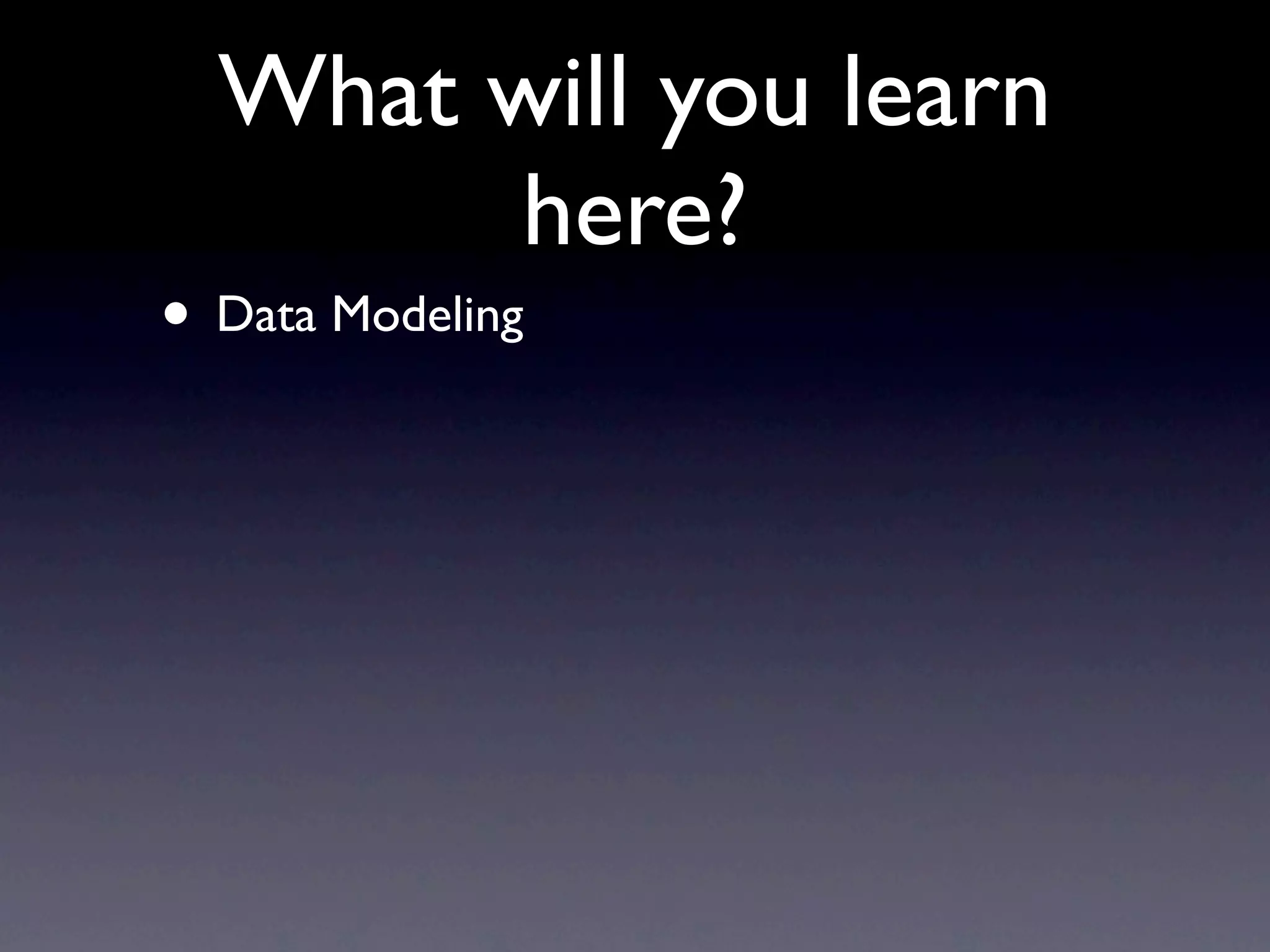 What will you learn here?

• Data Modeling